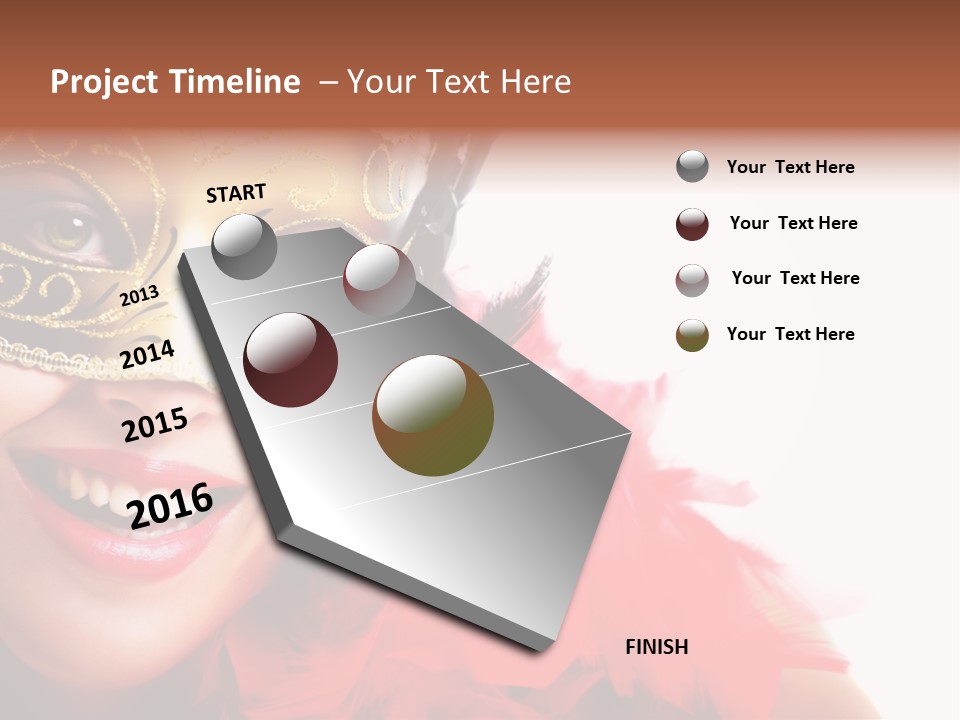 Project Timeline – Your Text Here

START

2013

2014

2015

2016

FINISH

Your Text Here

Your Text Here

Your Text Here

Your Text Here